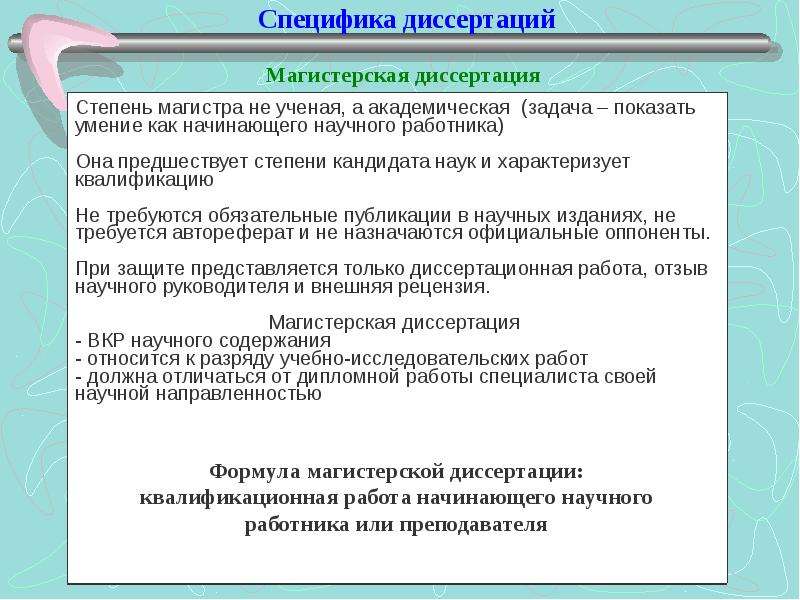 Специфика диссертаций

Магистерская диссертация

Степень магистра не ученая, а академическая (задача – показать умение как начинающего научного работника)

Она предшествует степени кандидата наук и характеризует квалификацию

Не требуются обязательные публикации в научных изданиях, не требуется автореферат и не назначаются официальные оппоненты.

При защите представляется только диссертационная работа, отзыв научного руководителя и внешняя рецензия.

Магистерская диссертация
- ВКР научного содержания
- относится к разряду учебно-исследовательских работ
- должна отличаться от дипломной работы специалиста своей научной направленностью

Формула магистерской диссертации:
квалификационная работа начинающего научного работника или преподавателя